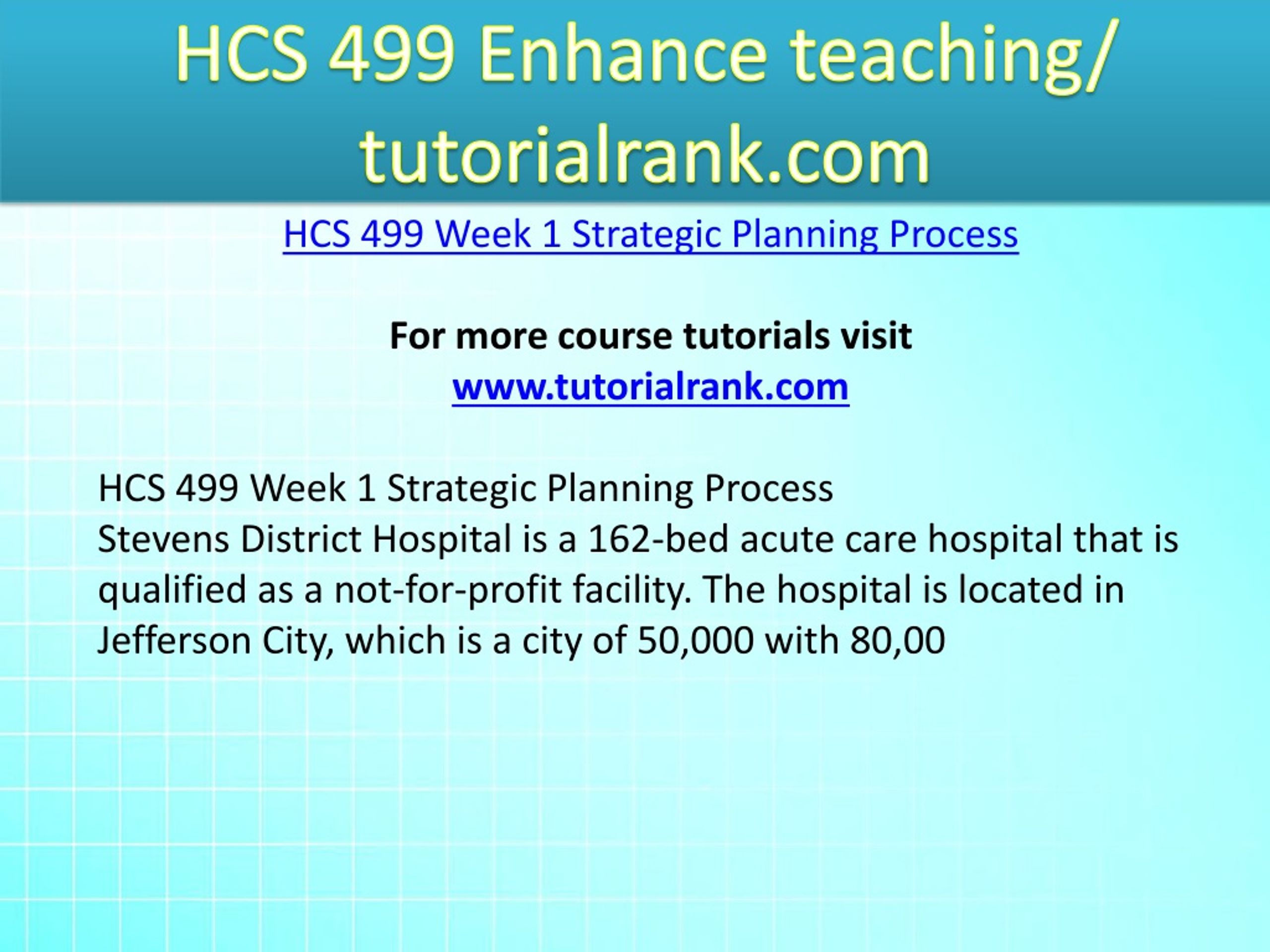 HCS 499 Enhance teaching/ tutorialrank.com

HCS 499 Week 1 Strategic Planning Process

For more course tutorials visit
www.tutorialrank.com

HCS 499 Week 1 Strategic Planning Process
Stevens District Hospital is a 162-bed acute care hospital that is qualified as a not-for-profit facility. The hospital is located in Jefferson City, which is a city of 50,000 with 80,00